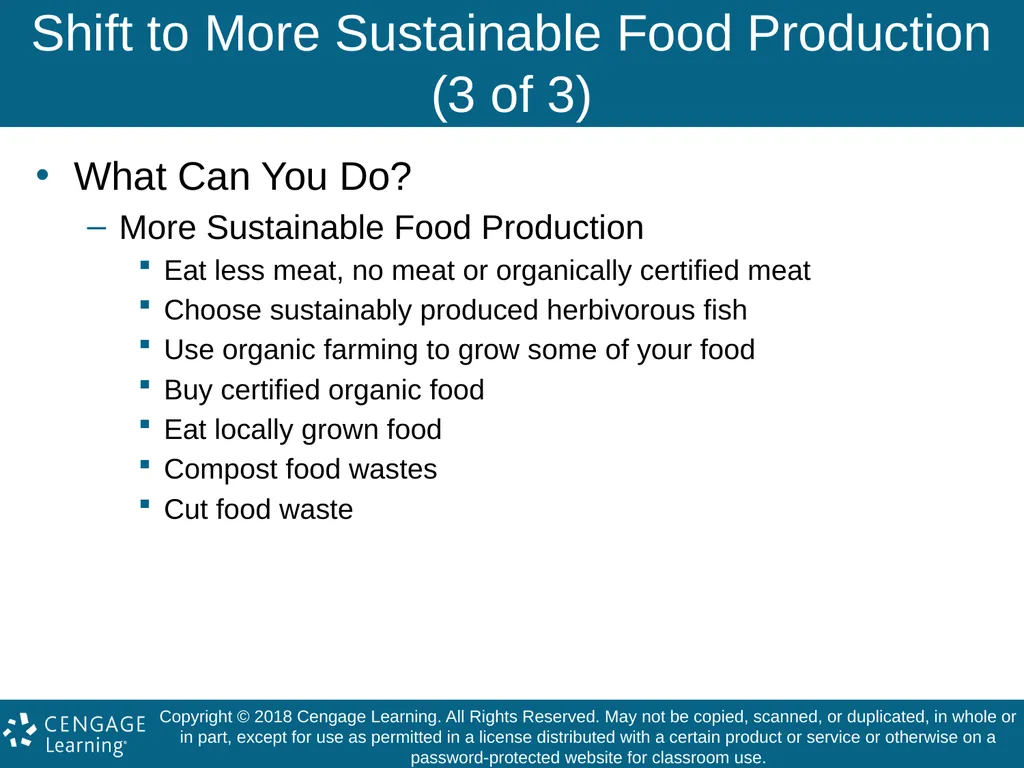 Shift to More Sustainable Food Production (3 of 3)

• What Can You Do?

– More Sustainable Food Production

▪ Eat less meat, no meat or organically certified meat
▪ Choose sustainably produced herbivorous fish
▪ Use organic farming to grow some of your food
▪ Buy certified organic food
▪ Eat locally grown food
▪ Compost food wastes
▪ Cut food waste

CENGAGE Learning®

Copyright © 2018 Cengage Learning. All Rights Reserved. May not be copied, scanned, or duplicated, in whole or in part, except for use as permitted in a license distributed with a certain product or service or otherwise on a password-protected website for classroom use.